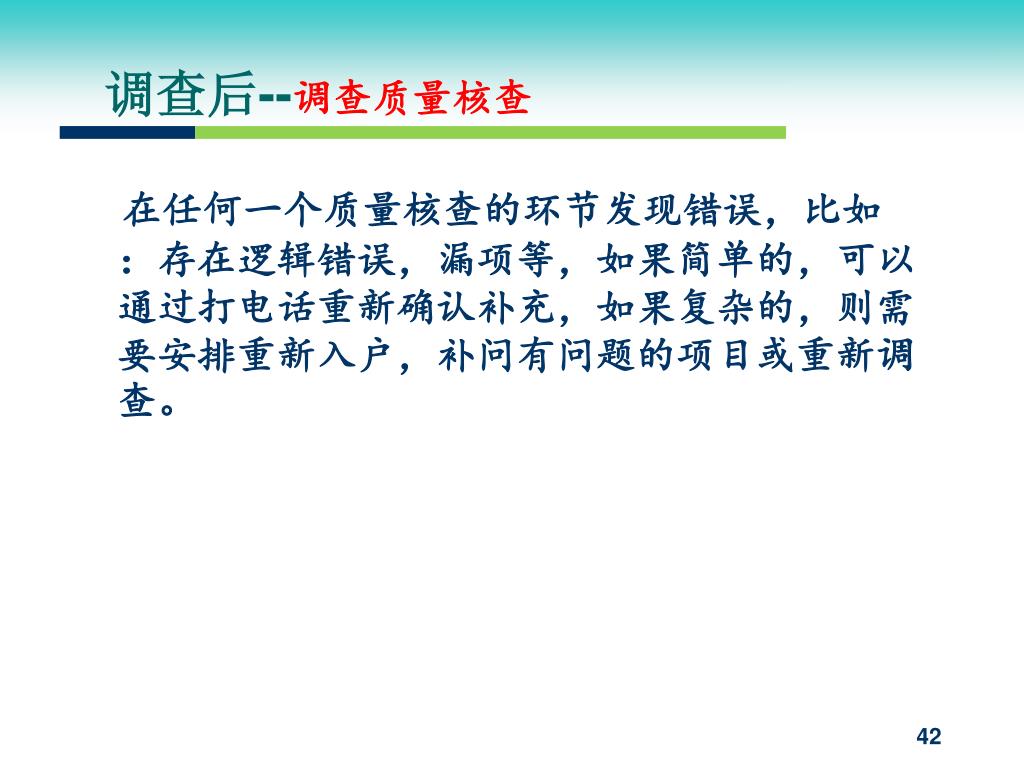 调查后--调查质量核查

在任何一个质量核查的环节发现错误，比如：存在逻辑错误，漏项等，如果简单的，可以通过打电话重新确认补充，如果复杂的，则需要安排重新入户，补问有问题的项目或重新调查。

42